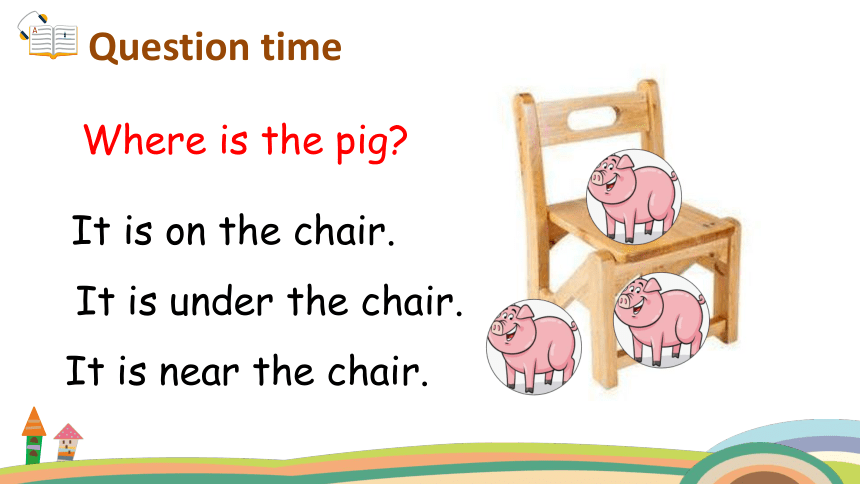 Question time

Where is the pig?

It is on the chair.

It is under the chair.

It is near the chair.